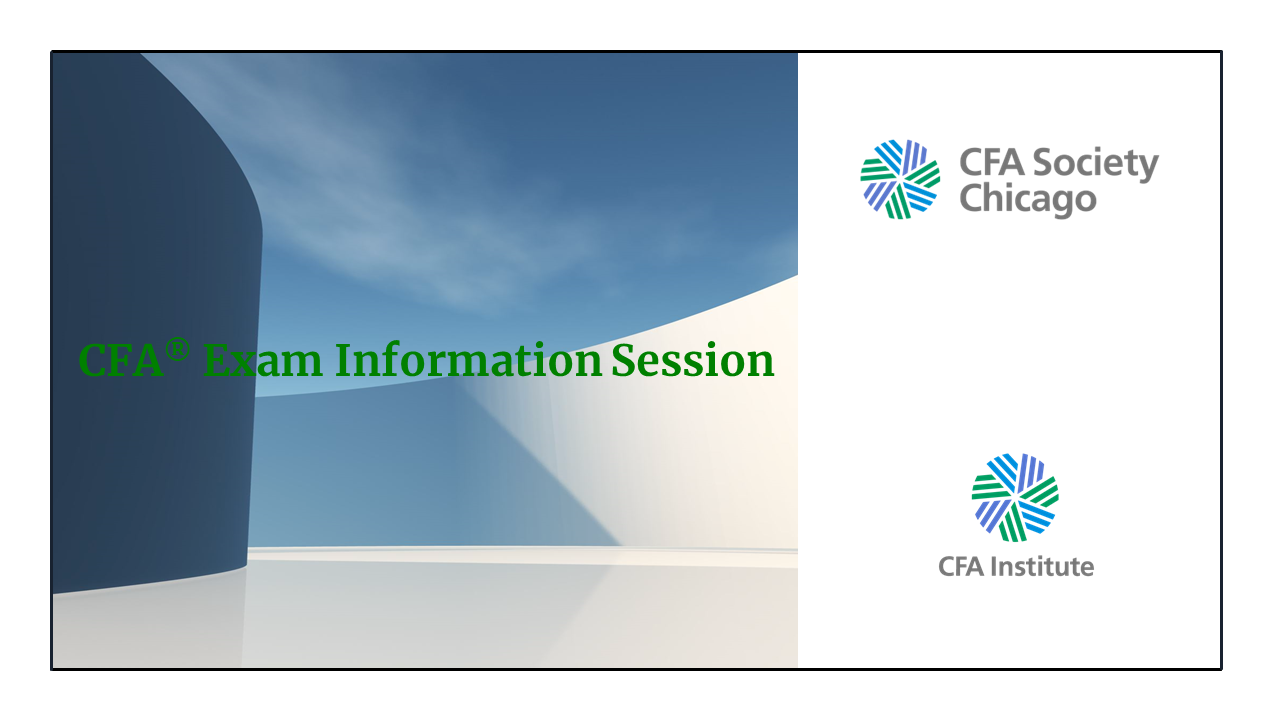 CFA® Exam Information Session

CFA Society Chicago

CFA Institute